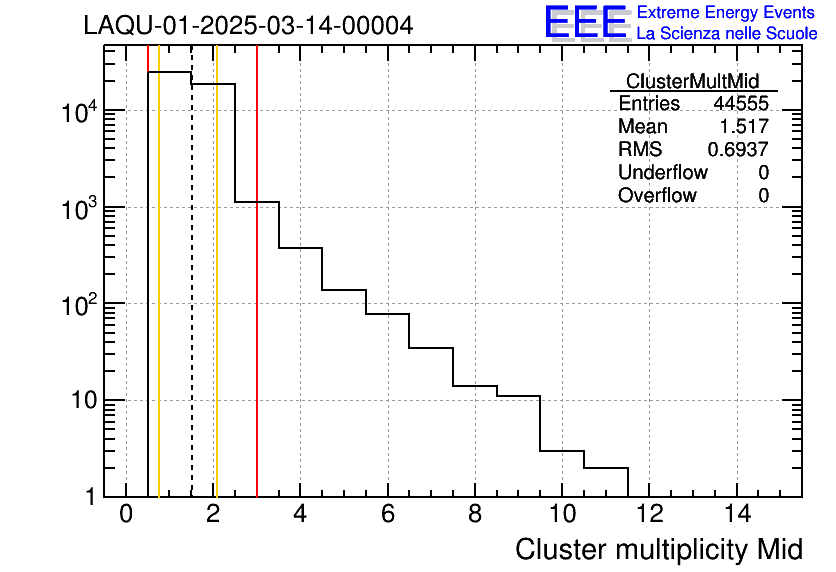 LAQU-01-2025-03-14-00004

EEE Extreme Energy Events
La Scienza nelle Scuole

| ClusterMultMid | |
|---|---|
| Entries | 44555 |
| Mean | 1.517 |
| RMS | 0.6937 |
| Underflow | 0 |
| Overflow | 0 |

$10^4$
$10^3$
$10^2$
10
1

0 2 4 6 8 10 12 14

Cluster multiplicity Mid